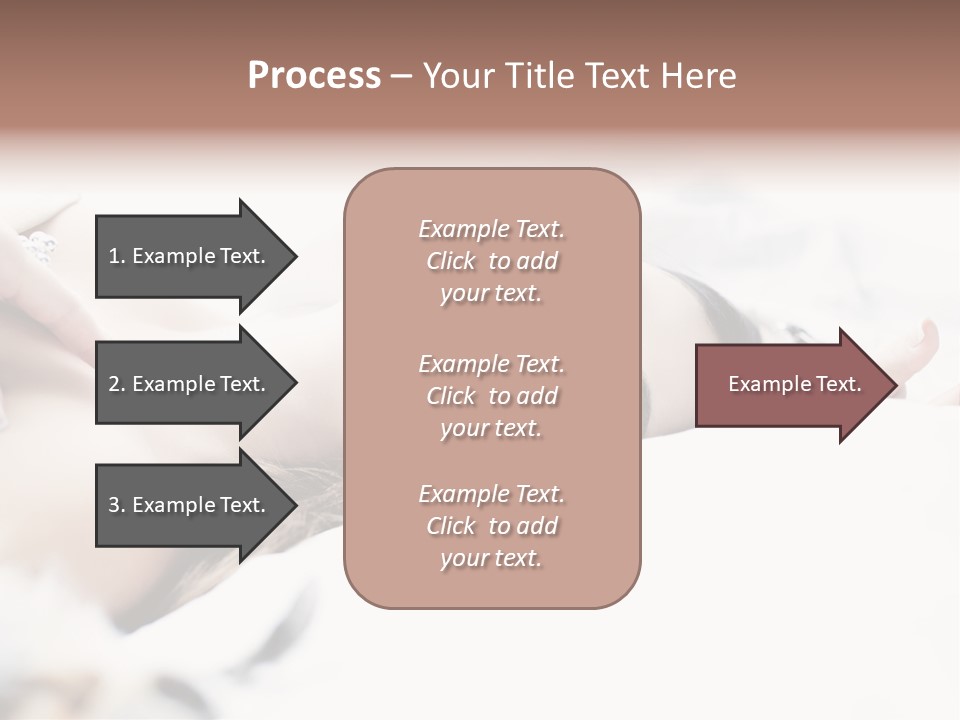 Process – Your Title Text Here

1. Example Text.

2. Example Text.

3. Example Text.

Example Text. Click to add your text.

Example Text. Click to add your text.

Example Text. Click to add your text.

Example Text.